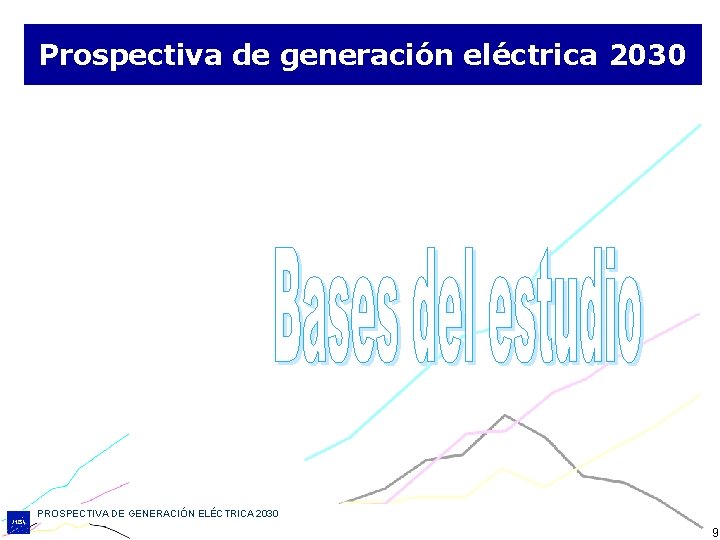 Prospectiva de generación eléctrica 2030

Bases del estudio

PROSPECTIVA DE GENERACIÓN ELÉCTRICA 2030

9